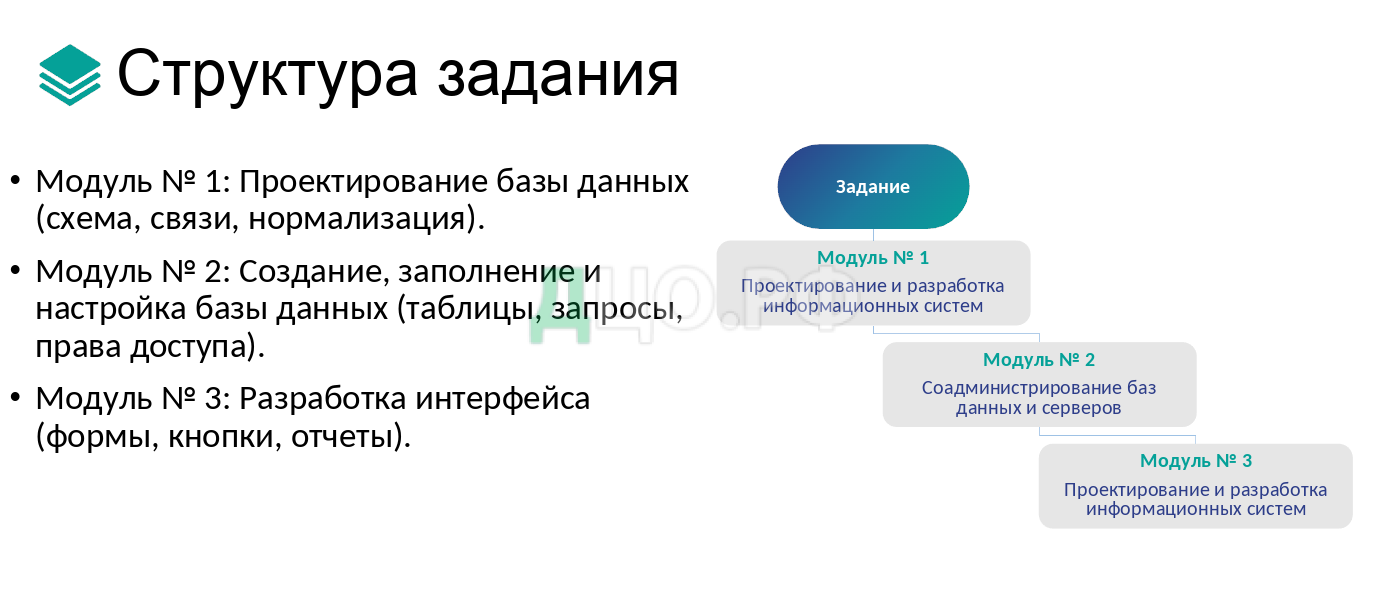 Структура задания

• Модуль № 1: Проектирование базы данных (схема, связи, нормализация).

• Модуль № 2: Создание, заполнение и настройка базы данных (таблицы, запросы, права доступа).

• Модуль № 3: Разработка интерфейса (формы, кнопки, отчеты).

ДЦО.РФ

Задание

Модуль № 1
Проектирование и разработка информационных систем

Модуль № 2
Соадминистрирование баз данных и серверов

Модуль № 3
Проектирование и разработка информационных систем